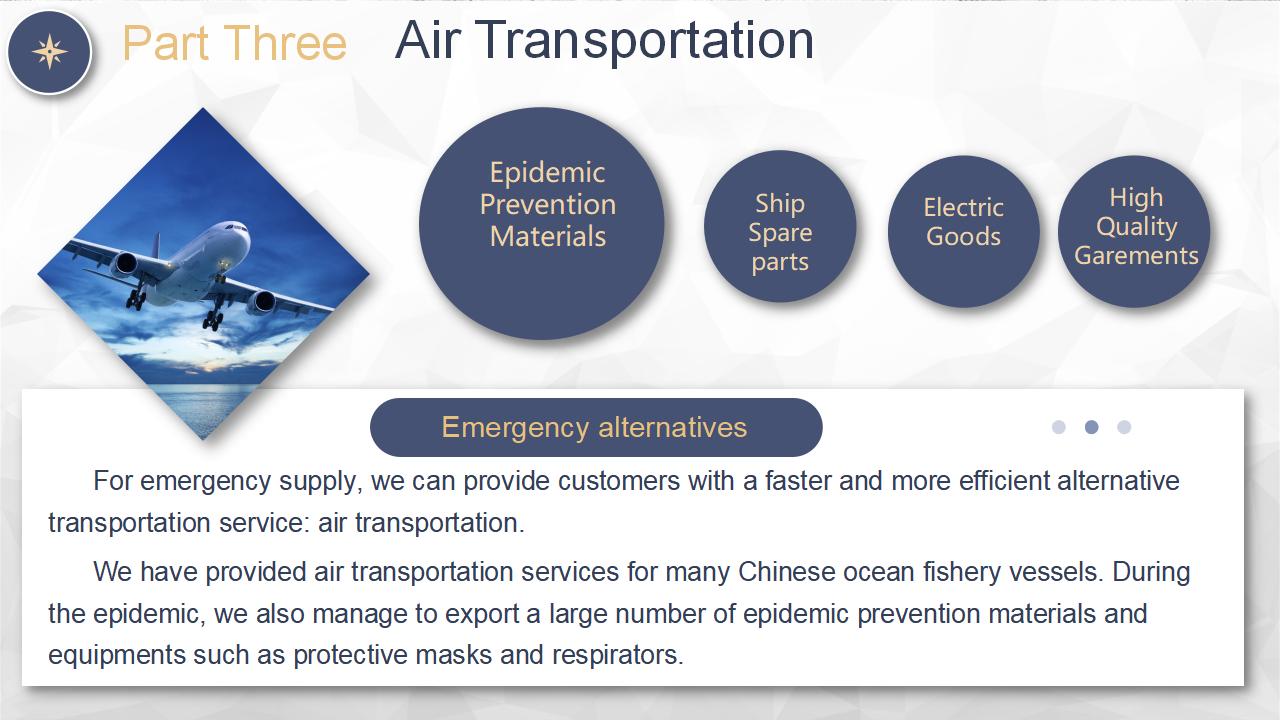 Part Three Air Transportation

Epidemic Prevention Materials

Ship Spare parts

Electric Goods

High Quality Garements

Emergency alternatives

For emergency supply, we can provide customers with a faster and more efficient alternative transportation service: air transportation.

We have provided air transportation services for many Chinese ocean fishery vessels. During the epidemic, we also manage to export a large number of epidemic prevention materials and equipments such as protective masks and respirators.